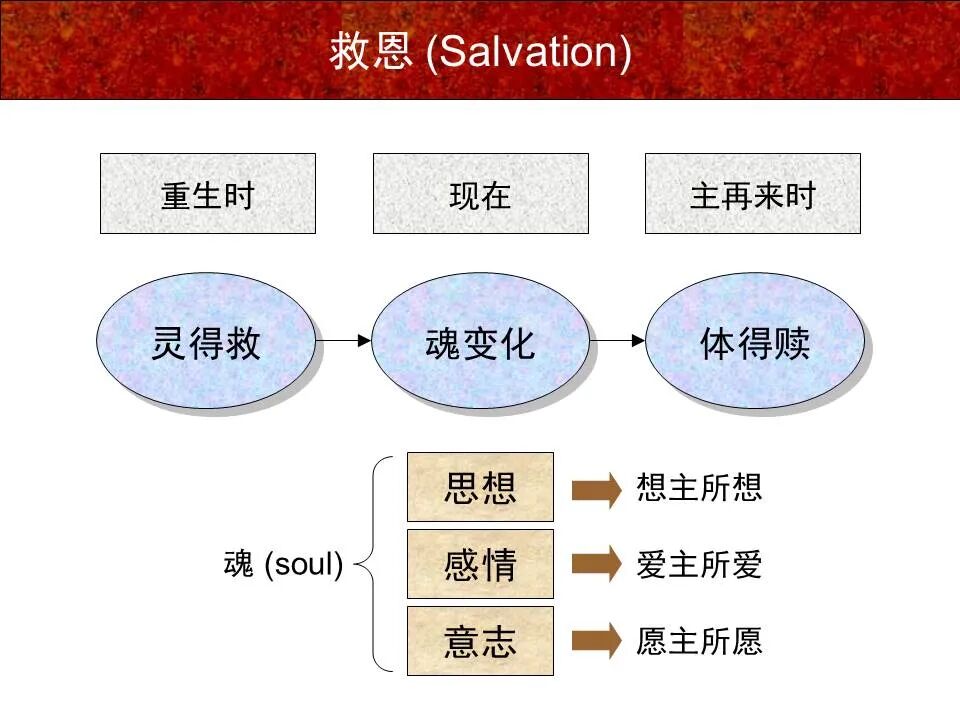 救恩 (Salvation)

重生时

现在

主再来时

灵得救

魂变化

体得赎

魂 (soul)

思想

想主所想

感情

爱主所爱

意志

愿主所愿